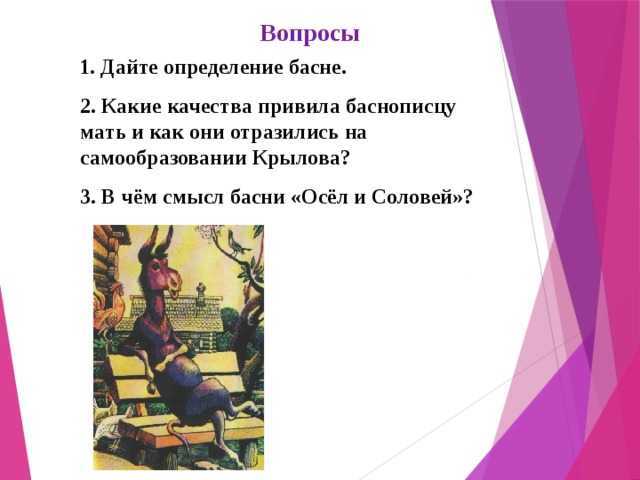 Вопросы

1. Дайте определение басне.

2. Какие качества привила баснописцу мать и как они отразились на самообразовании Крылова?

3. В чём смысл басни «Осёл и Соловей»?